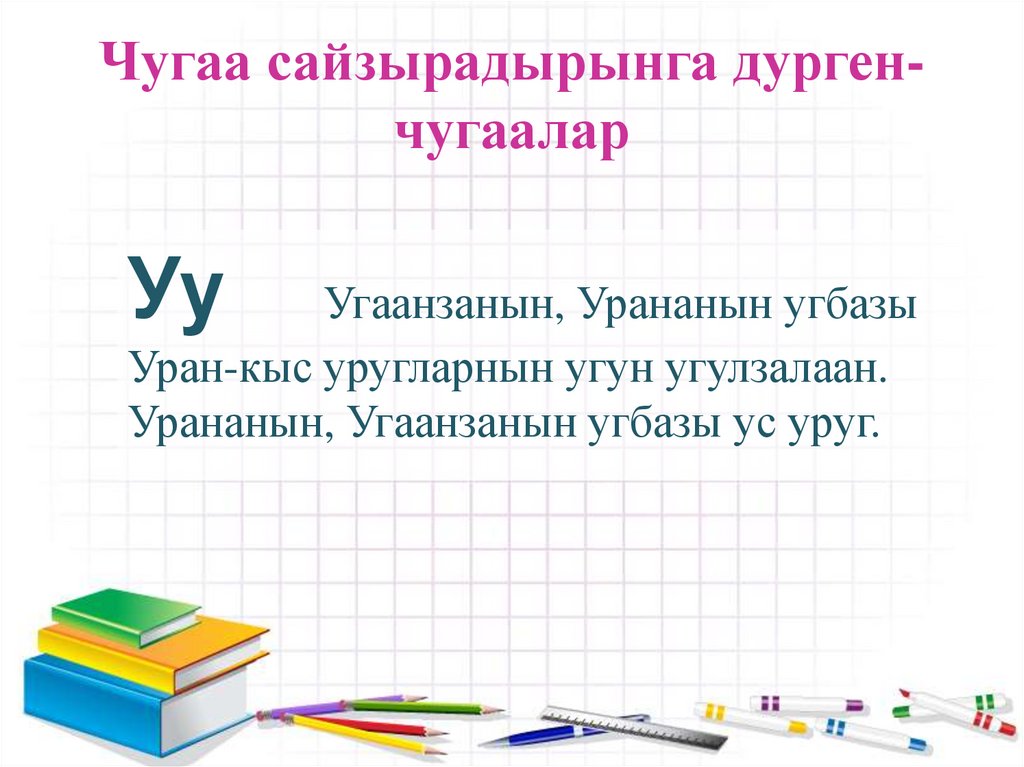 Чугаа сайзырадырынга дурген-чугаалар

Уу Угаанзанын, Урананын угбазы Уран-кыс уругларнын угун угулзалаан. Урананын, Угаанзанын угбазы ус уруг.